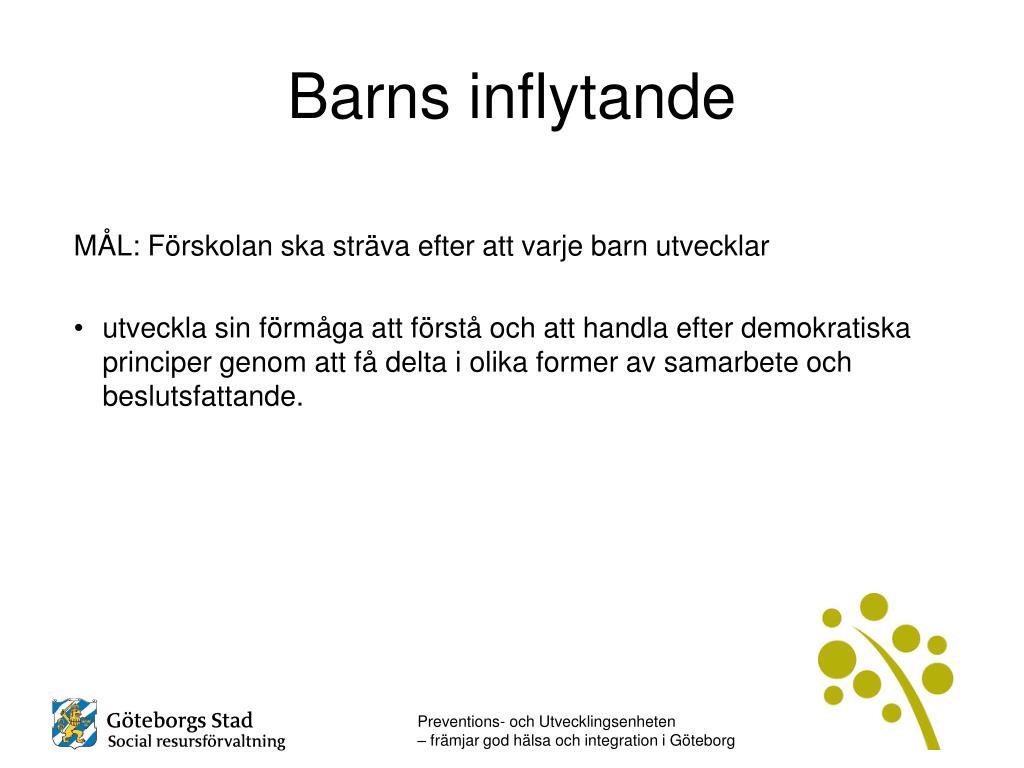 Barns inflytande

MÅL: Förskolan ska sträva efter att varje barn utvecklar

• utveckla sin förmåga att förstå och att handla efter demokratiska principer genom att få delta i olika former av samarbete och beslutsfattande.

Göteborgs Stad
Social resursförvaltning

Preventions- och Utvecklingsenheten
– främjar god hälsa och integration i Göteborg